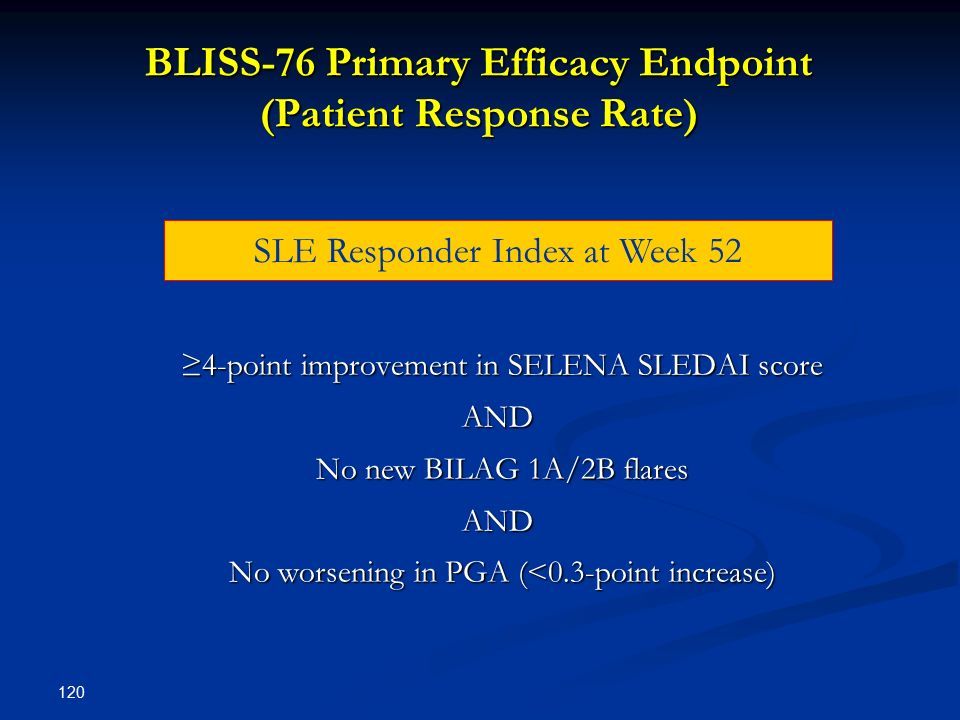 BLISS-76 Primary Efficacy Endpoint (Patient Response Rate)

SLE Responder Index at Week 52

≥4-point improvement in SELENA SLEDAI score

AND

No new BILAG 1A/2B flares

AND

No worsening in PGA (<0.3-point increase)

120